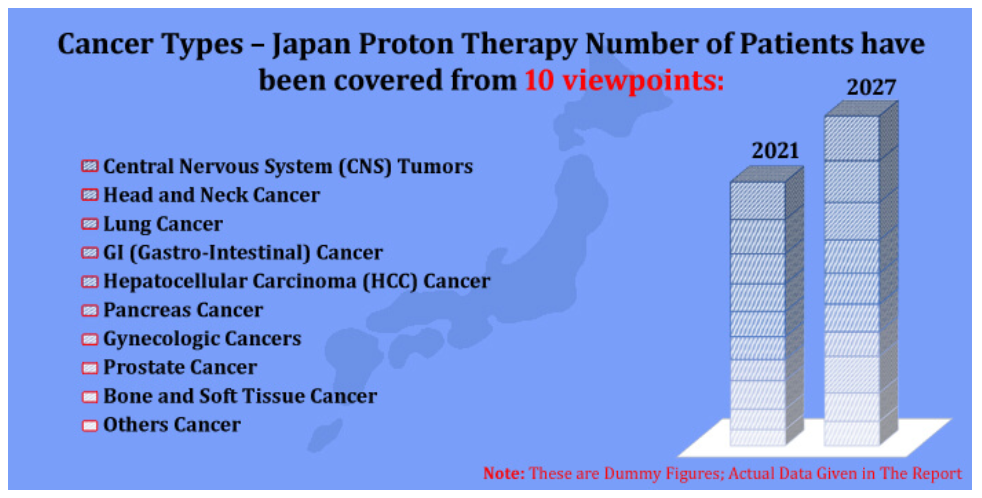 Cancer Types – Japan Proton Therapy Number of Patients have been covered from 10 viewpoints:

Central Nervous System (CNS) Tumors
Head and Neck Cancer
Lung Cancer
GI (Gastro-Intestinal) Cancer
Hepatocellular Carcinoma (HCC) Cancer
Pancreas Cancer
Gynecologic Cancers
Prostate Cancer
Bone and Soft Tissue Cancer
Others Cancer

2021
2027

Note: These are Dummy Figures; Actual Data Given in The Report